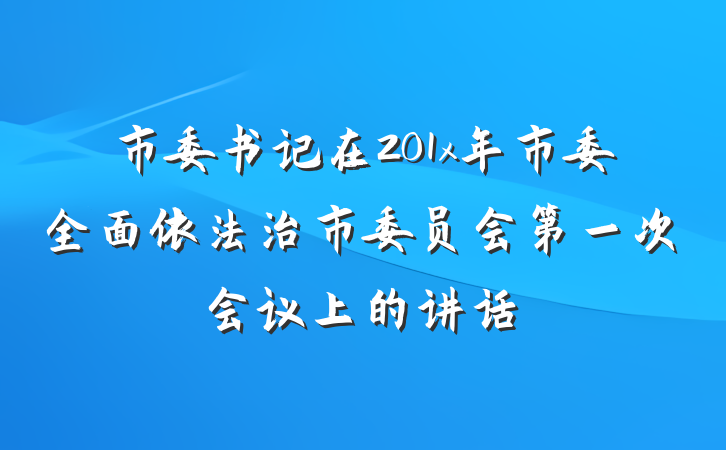 市委书记在201x年市委全面依法治市委员会第一次会议上的讲话